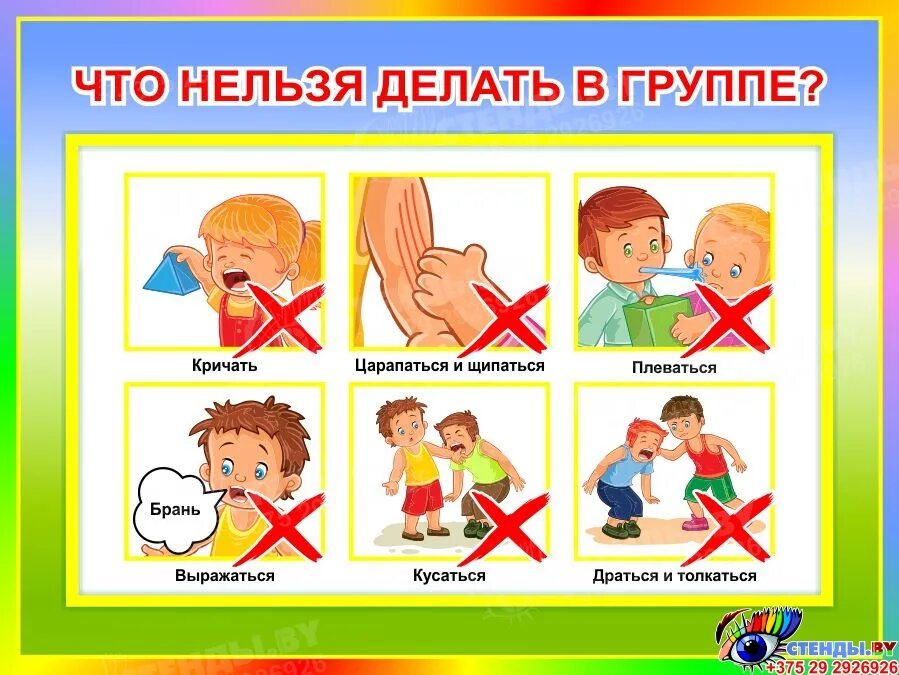 ЧТО НЕЛЬЗЯ ДЕЛАТЬ В ГРУППЕ?

Кричать

Царапаться и щипаться

Плеваться

Брань

Выражаться

Кусаться

Драться и толкаться

СТЕНДЫ.BY
+375 29 2926926